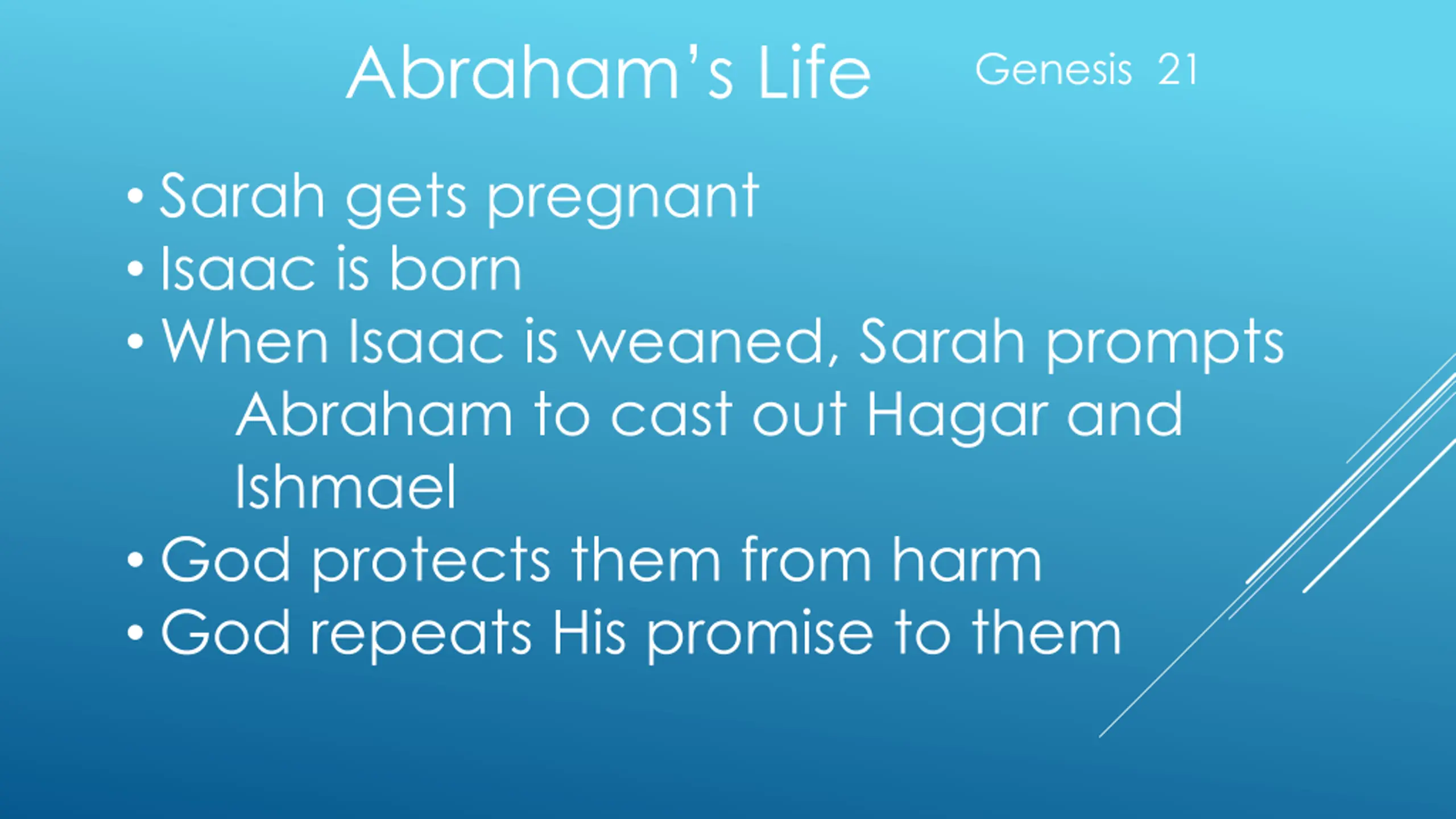 Abraham's Life Genesis 21

• Sarah gets pregnant
• Isaac is born
• When Isaac is weaned, Sarah prompts Abraham to cast out Hagar and Ishmael
• God protects them from harm
• God repeats His promise to them